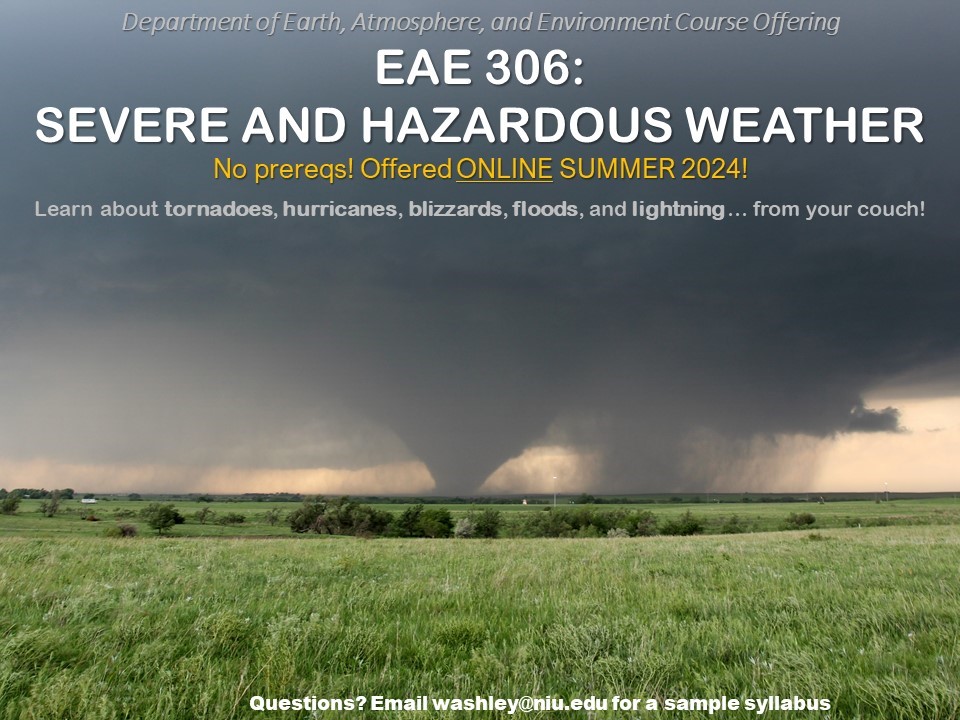 Department of Earth, Atmosphere, and Environment Course Offering

EAE 306:
SEVERE AND HAZARDOUS WEATHER

No prereqs! Offered ONLINE SUMMER 2024!

Learn about tornadoes, hurricanes, blizzards, floods, and lightning… from your couch!

Questions? Email washley@niu.edu for a sample syllabus